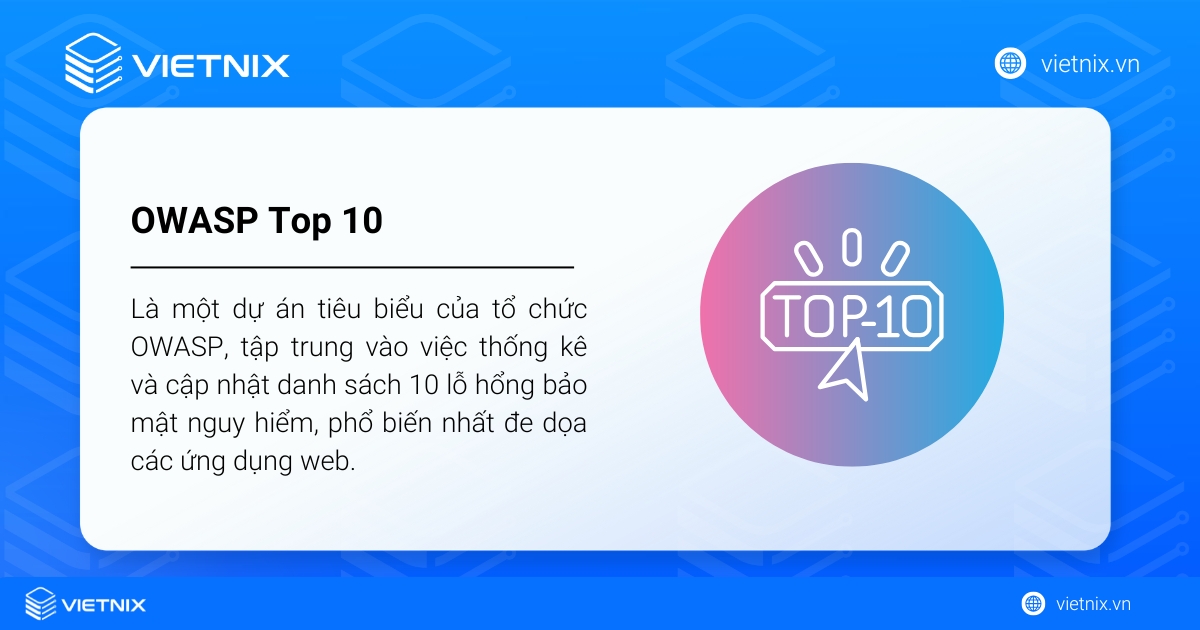 VIETNIX

vietnix.vn

OWASP Top 10

Là một dự án tiêu biểu của tổ chức OWASP, tập trung vào việc thống kê và cập nhật danh sách 10 lỗ hổng bảo mật nguy hiểm, phổ biến nhất đe dọa các ứng dụng web.

TOP-10

VIETNIX

vietnix.vn